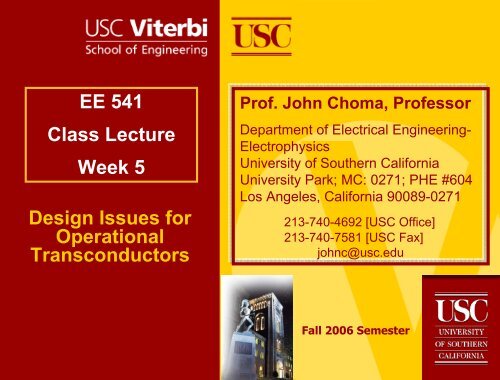 USC Viterbi
School of Engineering

USC

EE 541

Class Lecture

Week 5

Design Issues for Operational Transconductors

Prof. John Choma, Professor

Department of Electrical Engineering-Electrophysics
University of Southern California
University Park; MC: 0271; PHE #604
Los Angeles, California 90089-0271

213-740-4692 [USC Office]
213-740-7581 [USC Fax]
johnc@usc.edu

Fall 2006 Semester

USC
UNIVERSITY OF SOUTHERN CALIFORNIA